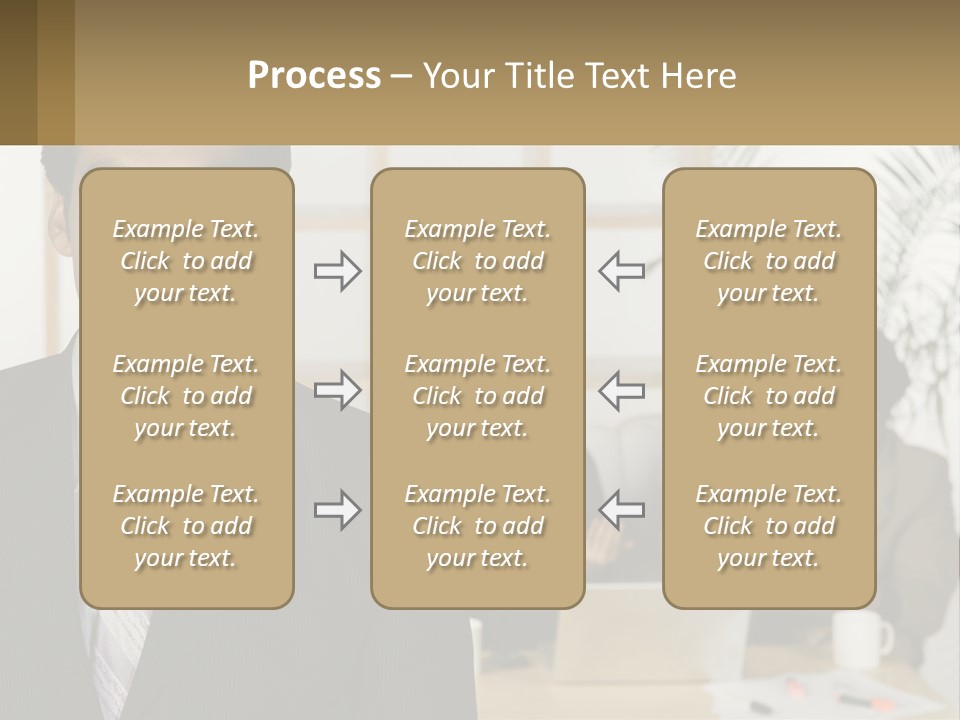 Process – Your Title Text Here

Example Text. Click to add your text.

Example Text. Click to add your text.

Example Text. Click to add your text.

Example Text. Click to add your text.

Example Text. Click to add your text.

Example Text. Click to add your text.

Example Text. Click to add your text.

Example Text. Click to add your text.

Example Text. Click to add your text.